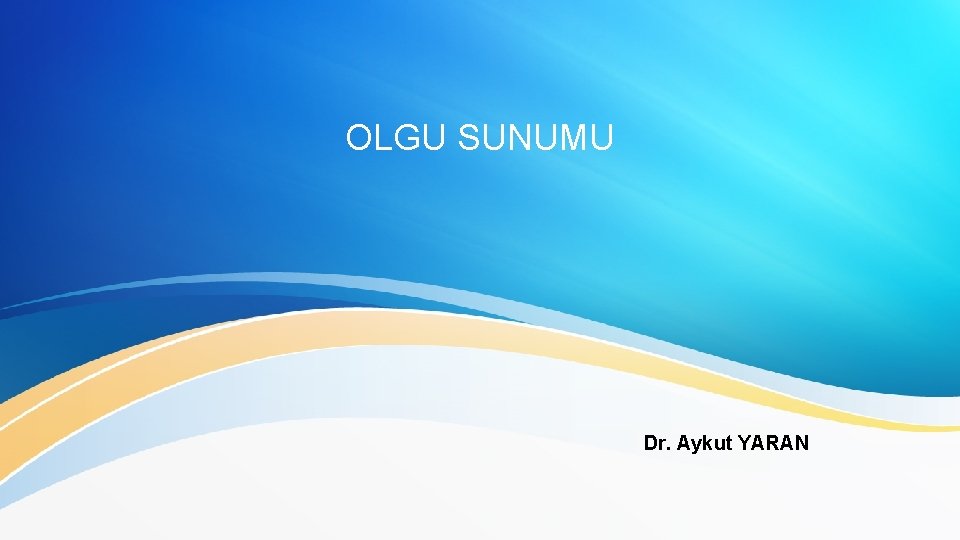 OLGU SUNUMU

Dr. Aykut YARAN